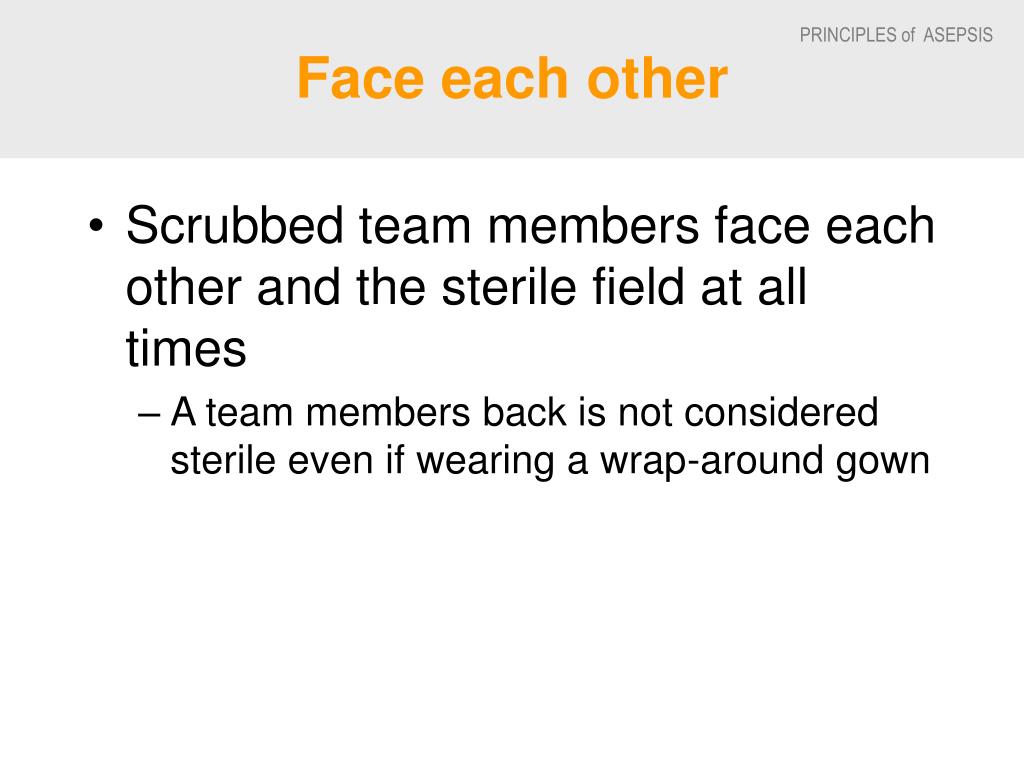 PRINCIPLES of ASEPSIS

Face each other

• Scrubbed team members face each other and the sterile field at all times

– A team members back is not considered sterile even if wearing a wrap-around gown